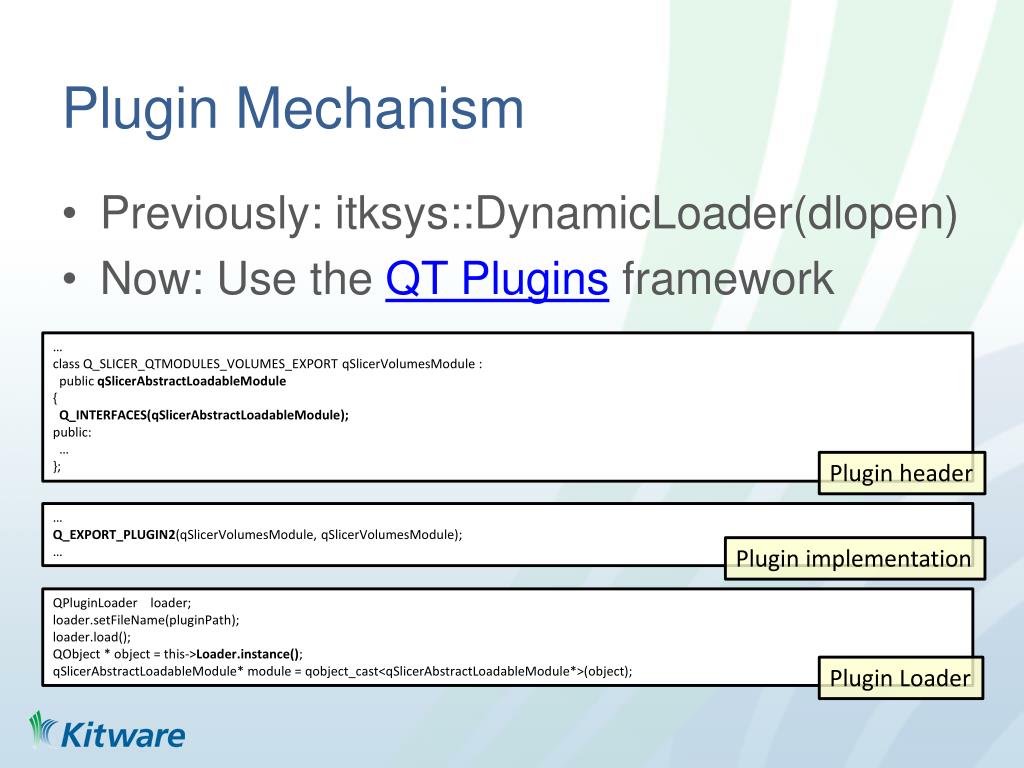 Plugin Mechanism

• Previously: itksys::DynamicLoader(dlopen)
• Now: Use the QT Plugins framework

…
class Q_SLICER_QTMODULES_VOLUMES_EXPORT qSlicerVolumesModule :
public qSlicerAbstractLoadableModule
{
Q_INTERFACES(qSlicerAbstractLoadableModule);
public:
…
};

Plugin header

…
Q_EXPORT_PLUGIN2(qSlicerVolumesModule, qSlicerVolumesModule);
…

Plugin implementation

QPluginLoader loader;
loader.setFileName(pluginPath);
loader.load();
QObject * object = this->Loader.instance();
qSlicerAbstractLoadableModule* module = qobject_cast<qSlicerAbstractLoadableModule*>(object);

Plugin Loader

Kitware